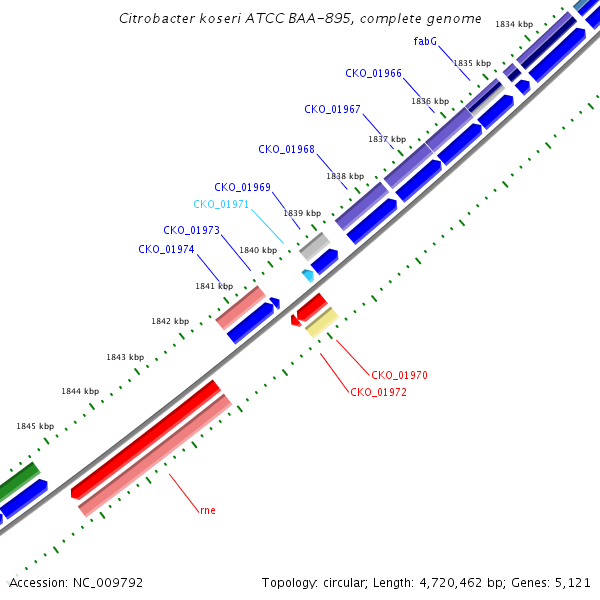 Citrobacter koseri ATCC BAA-895, complete genome

1834 kbp
fabG
1835 kbp
CKO_01966
1836 kbp
CKO_01967
1837 kbp
CKO_01968
1838 kbp
CKO_01969
CKO_01971
1839 kbp
CKO_01973
1840 kbp
CKO_01974
1841 kbp
1842 kbp
1843 kbp
1844 kbp
1845 kbp
CKO_01970
CKO_01972
rne

Accession: NC_009792
Topology: circular; Length: 4,720,462 bp; Genes: 5,121